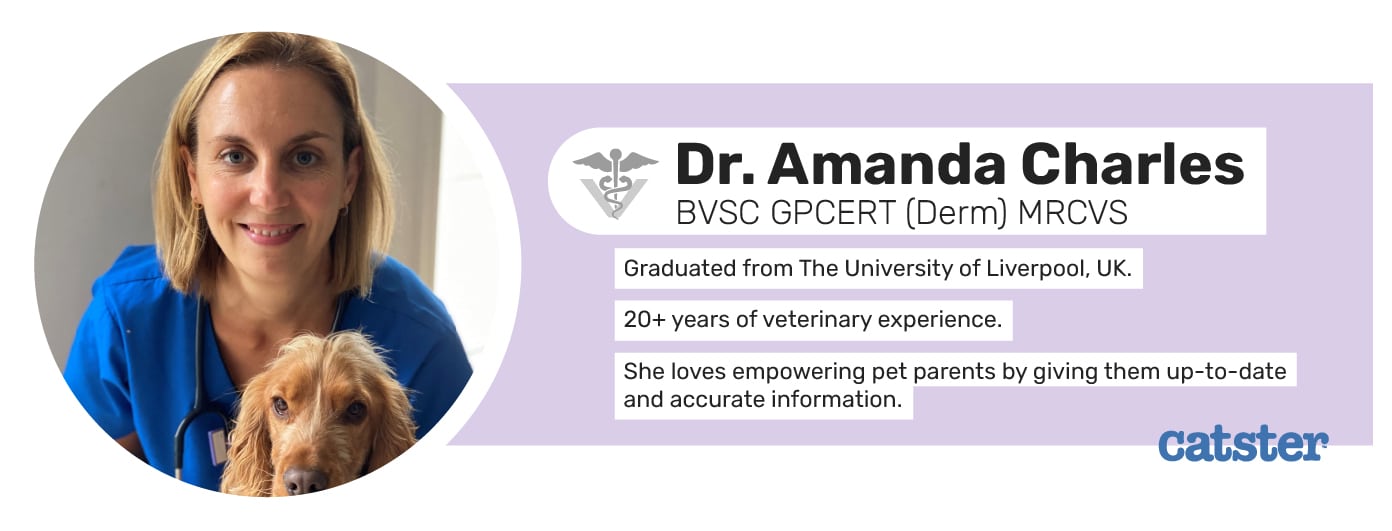 Dr. Amanda Charles
BVSC GPCERT (Derm) MRCVS

Graduated from The University of Liverpool, UK.

20+ years of veterinary experience.

She loves empowering pet parents by giving them up-to-date and accurate information.

catster